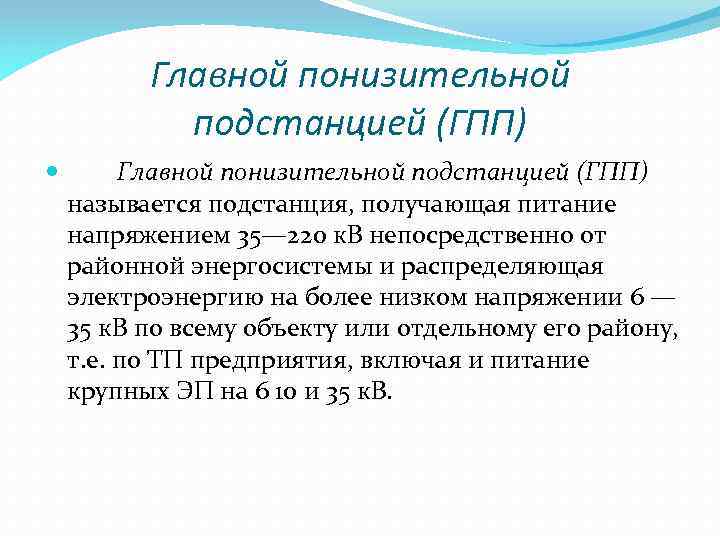 Главной понизительной подстанцией (ГПП)

Главной понизительной подстанцией (ГПП) называется подстанция, получающая питание напряжением 35—220 кВ непосредственно от районной энергосистемы и распределяющая электроэнергию на более низком напряжении 6 — 35 кВ по всему объекту или отдельному его району, т.е. по ТП предприятия, включая и питание крупных ЭП на 6 10 и 35 кВ.